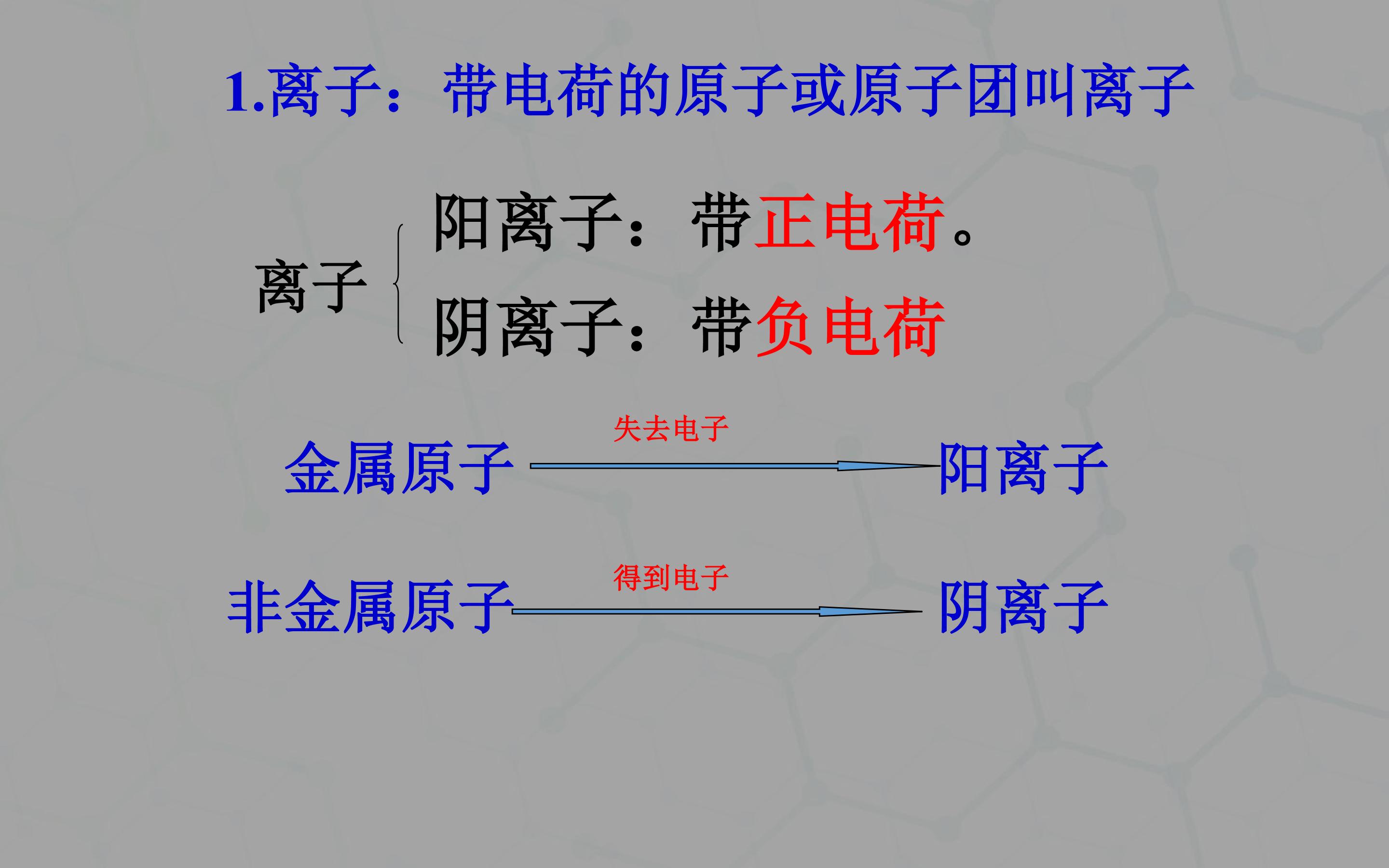 1.离子：带电荷的原子或原子团叫离子

离子
阳离子：带正电荷。
阴离子：带负电荷

金属原子 失去电子 阳离子

非金属原子 得到电子 阴离子